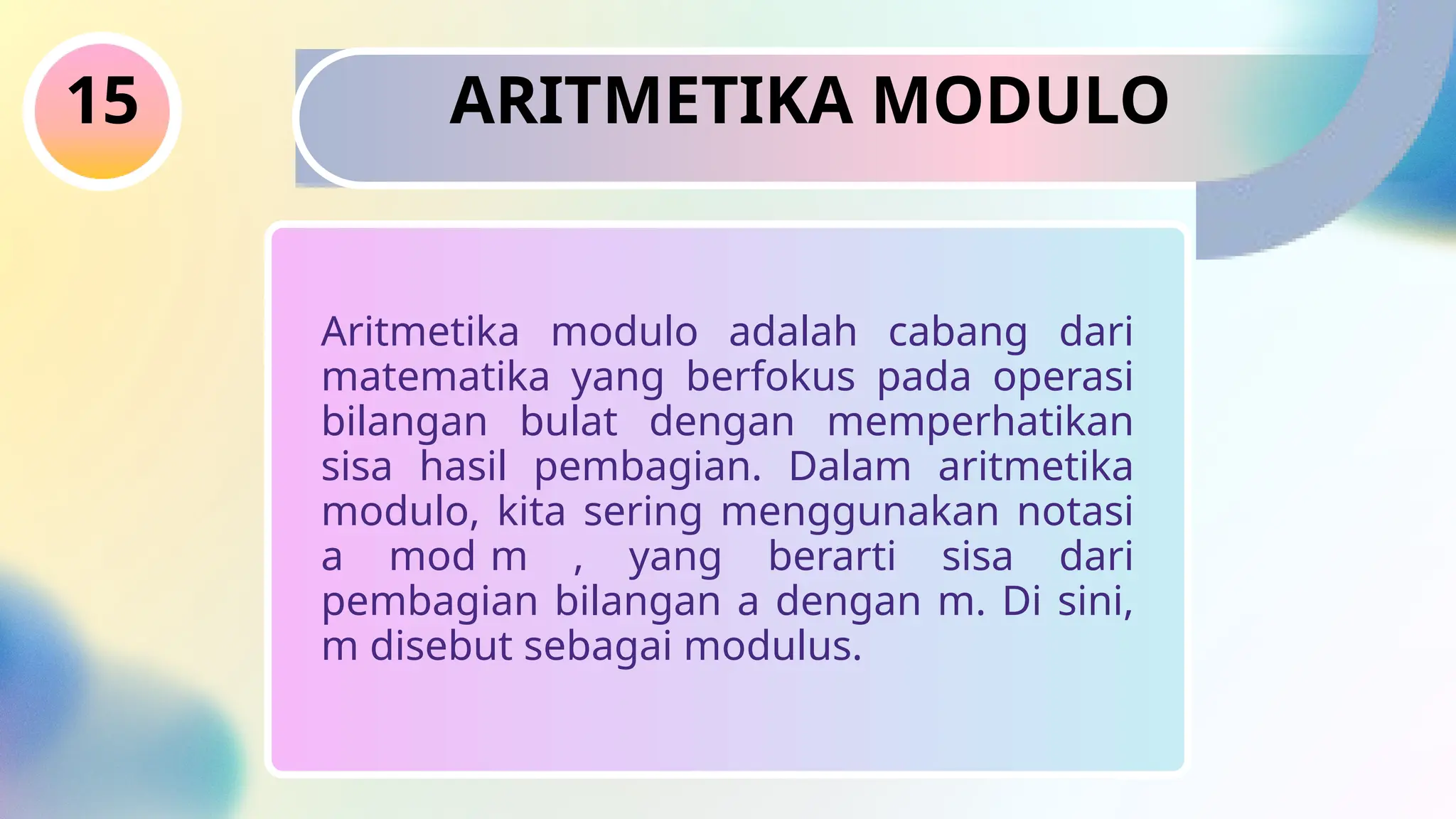 15

ARITMETIKA MODULO

Aritmetika modulo adalah cabang dari matematika yang berfokus pada operasi bilangan bulat dengan memperhatikan sisa hasil pembagian. Dalam aritmetika modulo, kita sering menggunakan notasi a mod m , yang berarti sisa dari pembagian bilangan a dengan m. Di sini, m disebut sebagai modulus.